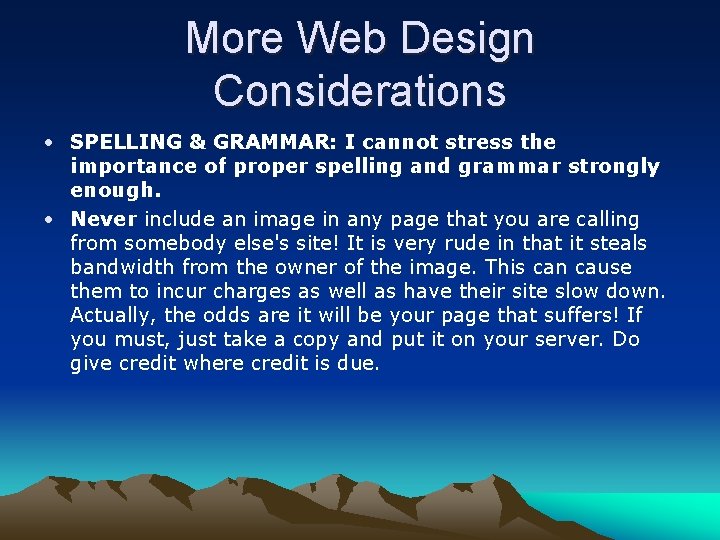 More Web Design Considerations

• SPELLING & GRAMMAR: I cannot stress the importance of proper spelling and grammar strongly enough.

• Never include an image in any page that you are calling from somebody else's site! It is very rude in that it steals bandwidth from the owner of the image. This can cause them to incur charges as well as have their site slow down. Actually, the odds are it will be your page that suffers! If you must, just take a copy and put it on your server. Do give credit where credit is due.